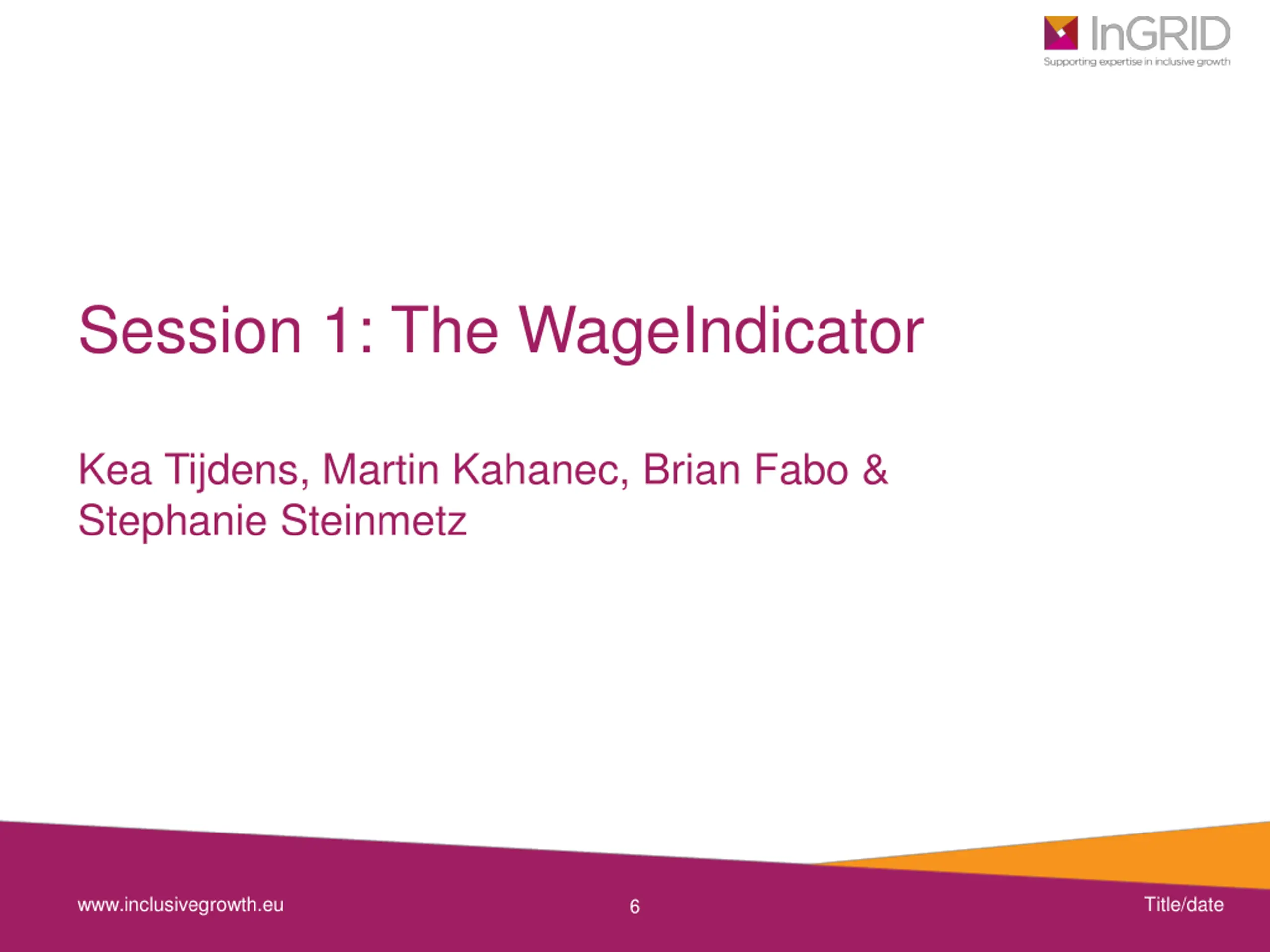 InGRID
Supporting expertise in inclusive growth

Session 1: The WageIndicator

Kea Tijdens, Martin Kahanec, Brian Fabo & Stephanie Steinmetz

www.inclusivegrowth.eu

6

Title/date